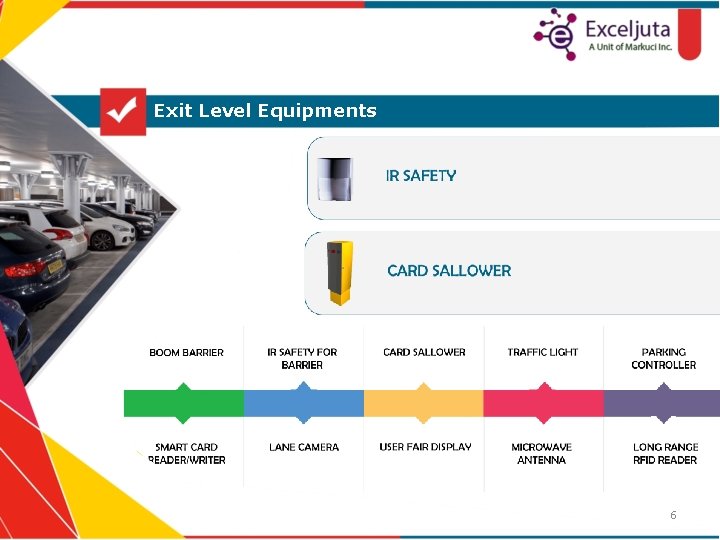 Exceljuta
A Unit of Markuci Inc.

Exit Level Equipments

IR SAFETY

CARD SALLOWER

BOOM BARRIER

IR SAFETY FOR BARRIER

CARD SALLOWER

TRAFFIC LIGHT

PARKING CONTROLLER

SMART CARD READER/WRITER

LANE CAMERA

USER FAIR DISPLAY

MICROWAVE ANTENNA

LONG RANGE RFID READER

6